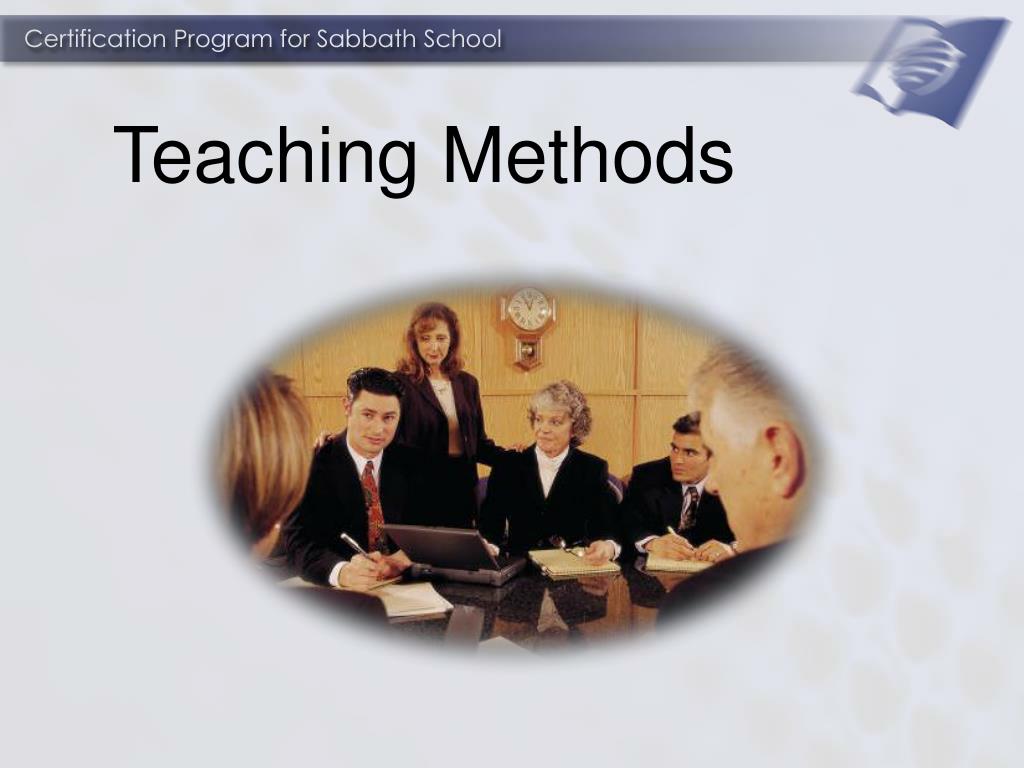 Certification Program for Sabbath School

Teaching Methods